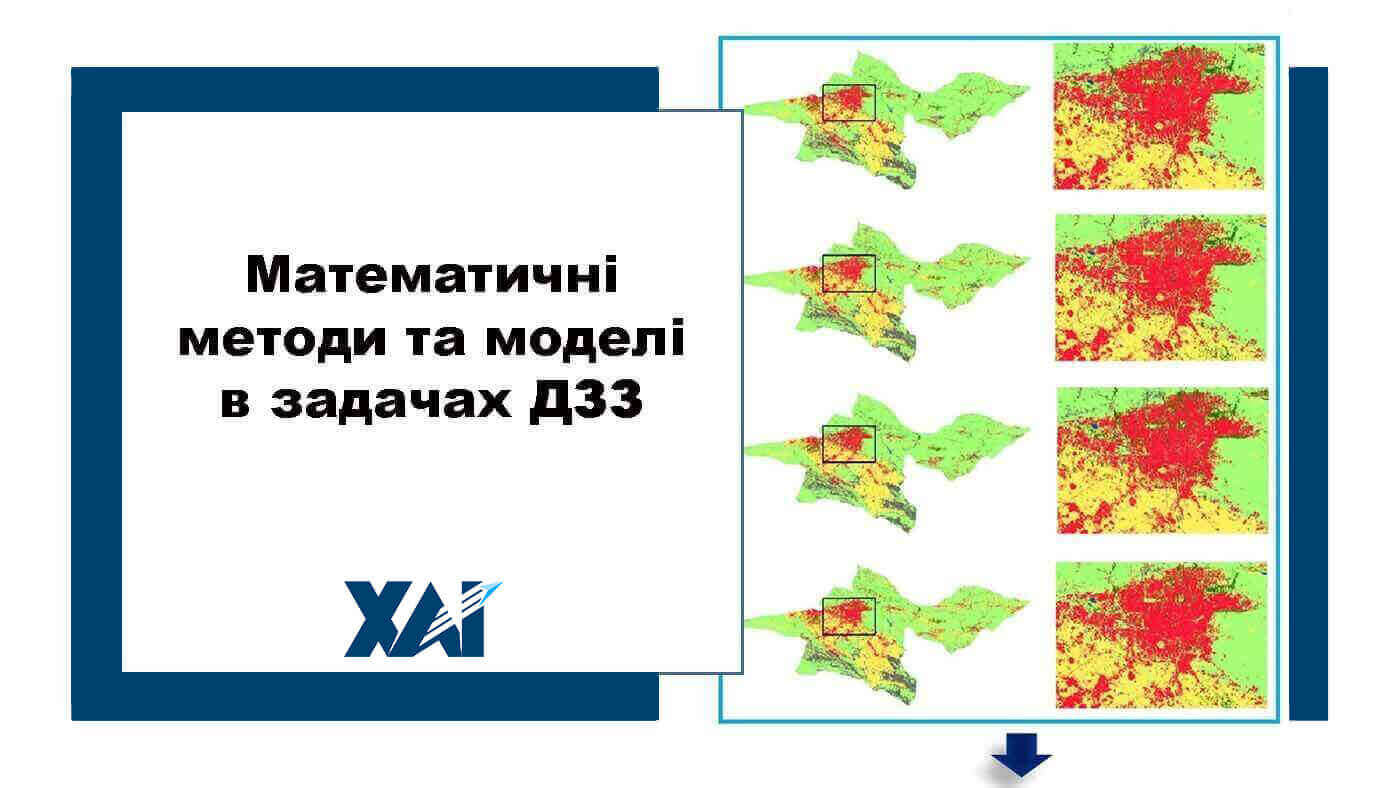 Математичні методи та моделі в задачах ДЗЗ

ХАІ